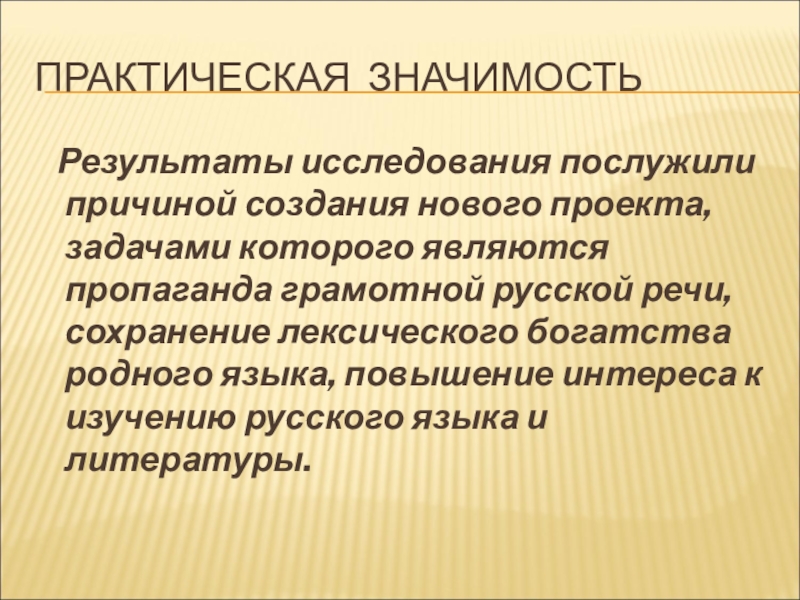 ПРАКТИЧЕСКАЯ ЗНАЧИМОСТЬ

Результаты исследования послужили причиной создания нового проекта, задачами которого являются пропаганда грамотной русской речи, сохранение лексического богатства родного языка, повышение интереса к изучению русского языка и литературы.